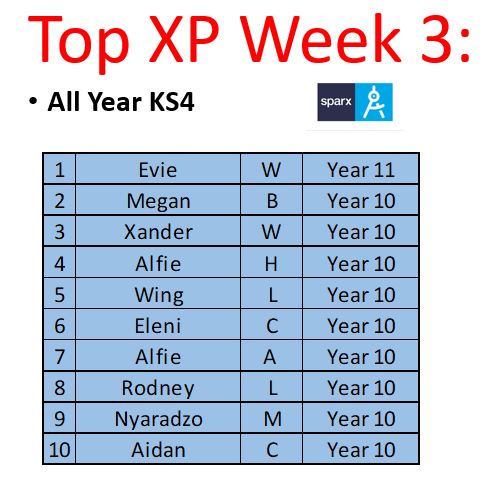 Top XP Week 3:

• All Year KS4

sparx

| 1 | Evie | W | Year 11 |
|---|---|---|---|
| 2 | Megan | B | Year 10 |
| 3 | Xander | W | Year 10 |
| 4 | Alfie | H | Year 10 |
| 5 | Wing | L | Year 10 |
| 6 | Eleni | C | Year 10 |
| 7 | Alfie | A | Year 10 |
| 8 | Rodney | L | Year 10 |
| 9 | Nyaradzo | M | Year 10 |
| 10 | Aidan | C | Year 10 |